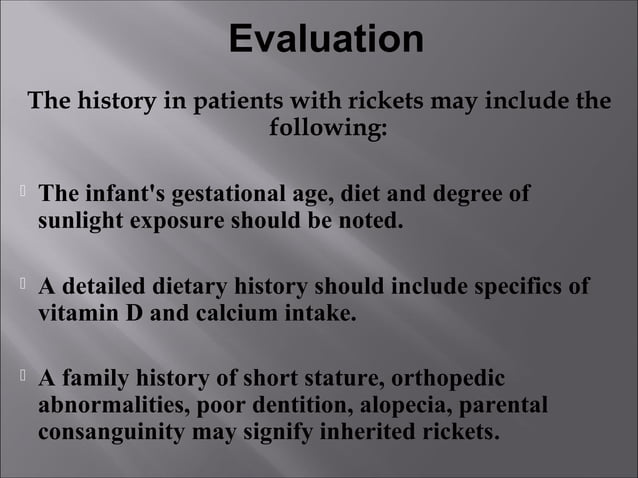 Evaluation

The history in patients with rickets may include the following:

The infant's gestational age, diet and degree of sunlight exposure should be noted.

A detailed dietary history should include specifics of vitamin D and calcium intake.

A family history of short stature, orthopedic abnormalities, poor dentition, alopecia, parental consanguinity may signify inherited rickets.